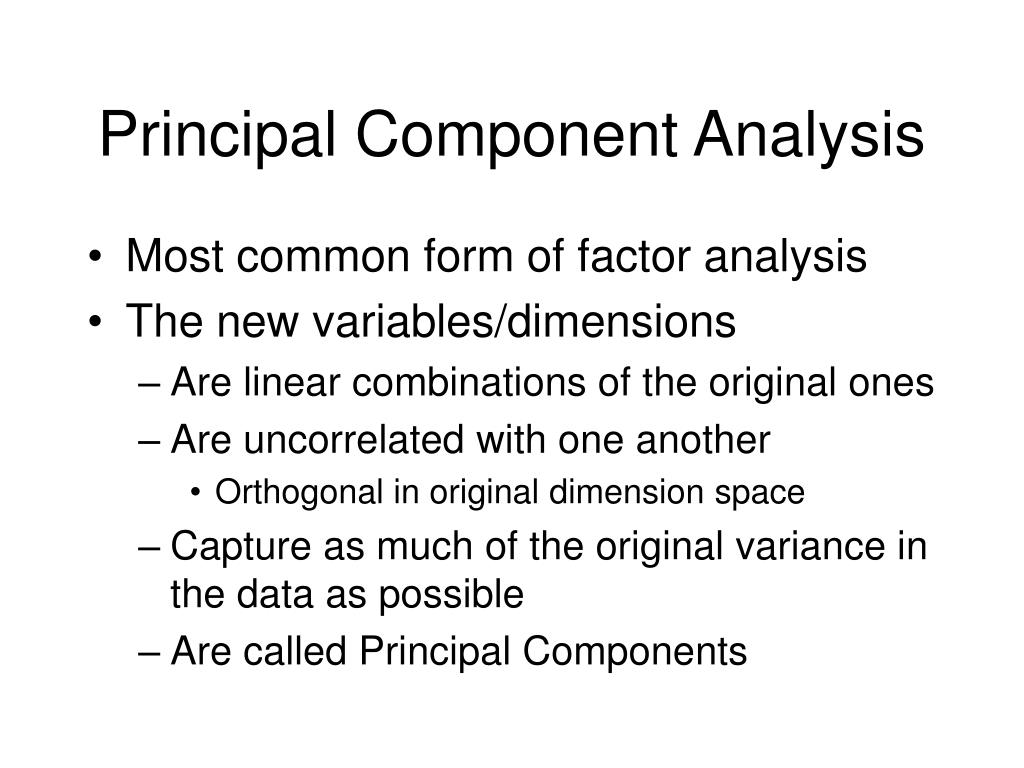 Principal Component Analysis

• Most common form of factor analysis
• The new variables/dimensions
– Are linear combinations of the original ones
– Are uncorrelated with one another
• Orthogonal in original dimension space
– Capture as much of the original variance in the data as possible
– Are called Principal Components